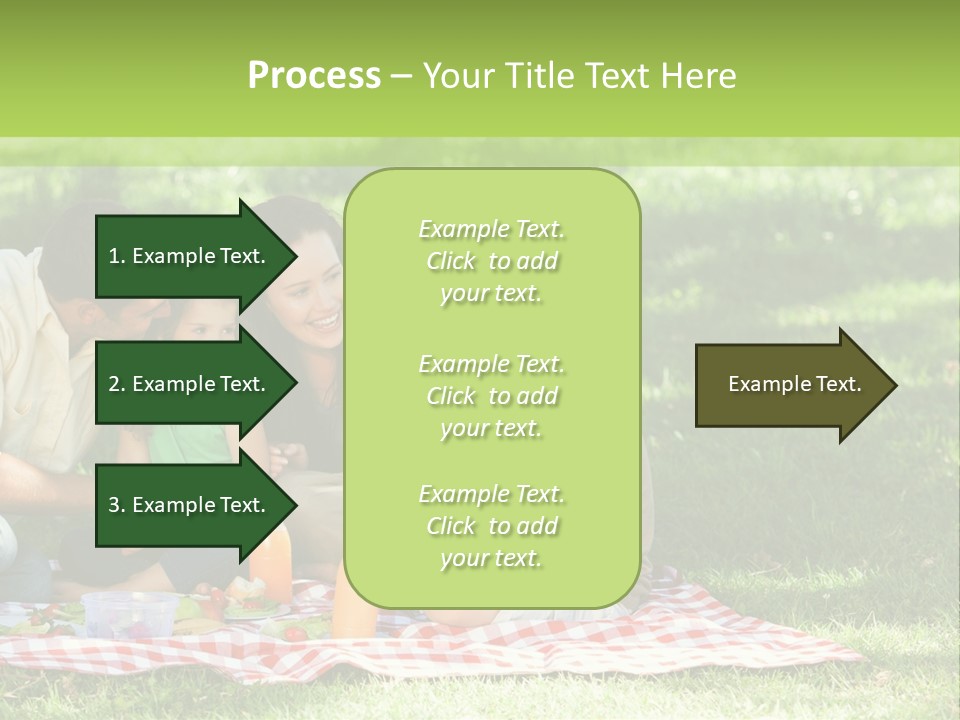 Process – Your Title Text Here

1. Example Text.

2. Example Text.

3. Example Text.

Example Text. Click to add your text.

Example Text. Click to add your text.

Example Text. Click to add your text.

Example Text.